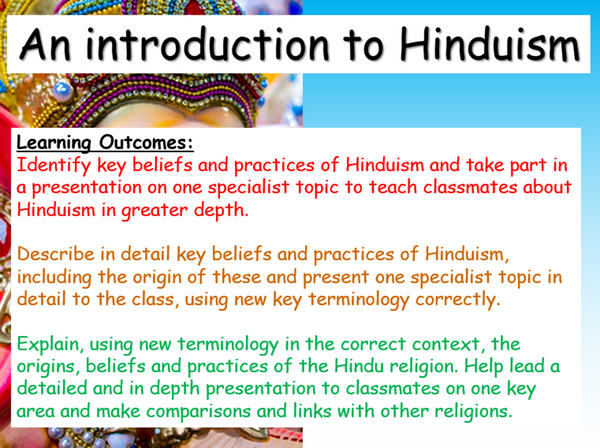 An introduction to Hinduism

Learning Outcomes:
Identify key beliefs and practices of Hinduism and take part in a presentation on one specialist topic to teach classmates about Hinduism in greater depth.

Describe in detail key beliefs and practices of Hinduism, including the origin of these and present one specialist topic in detail to the class, using new key terminology correctly.

Explain, using new terminology in the correct context, the origins, beliefs and practices of the Hindu religion. Help lead a detailed and in depth presentation to classmates on one key area and make comparisons and links with other religions.